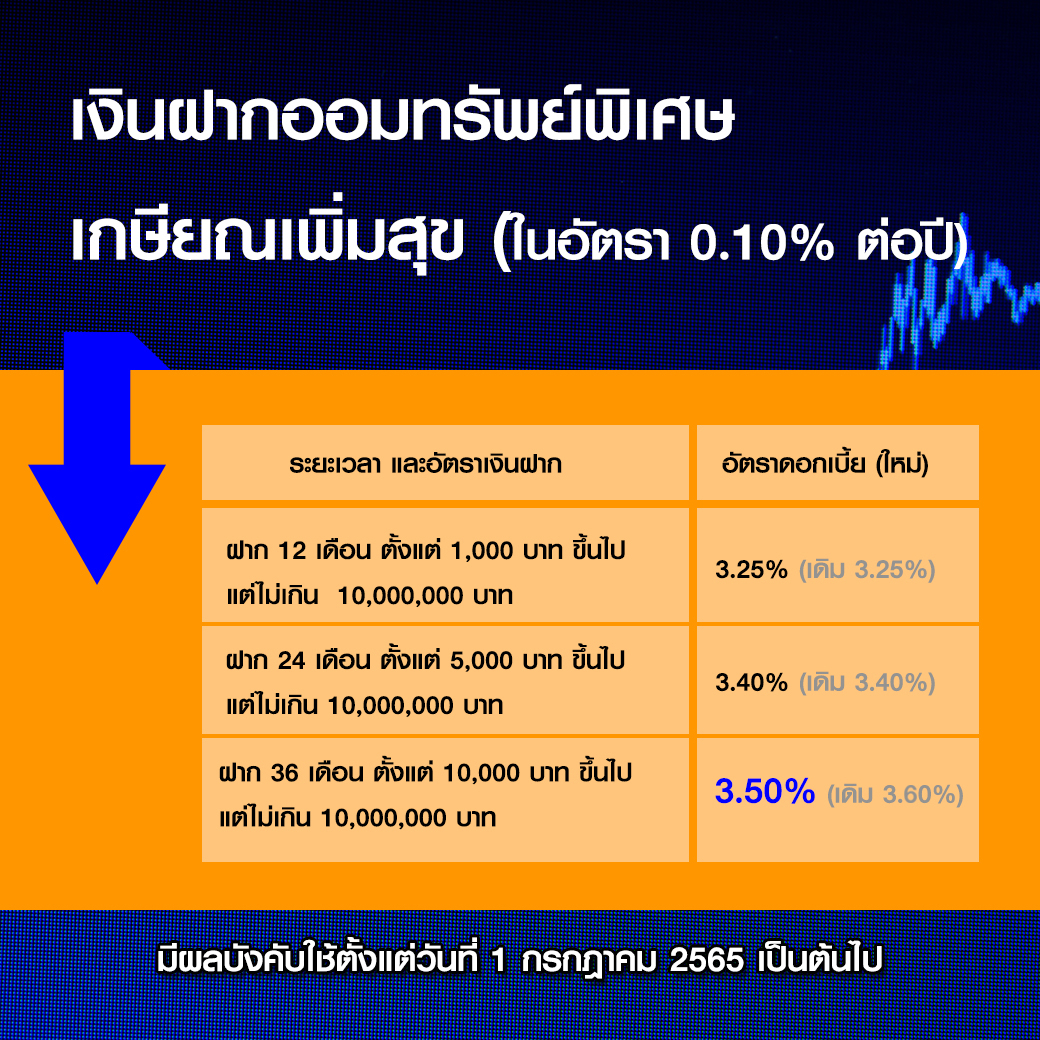 เงินฝากออมทรัพย์พิเศษ

เกษียณเพิ่มสุข (ในอัตรา 0.10% ต่อปี)

| ระยะเวลา และอัตราเงินฝาก | อัตราดอกเบี้ย (ใหม่) |
|---|---|
| ฝาก 12 เดือน ตั้งแต่ 1,000 บาท ขึ้นไป แต่ไม่เกิน 10,000,000 บาท | 3.25% (เดิม 3.25%) |
| ฝาก 24 เดือน ตั้งแต่ 5,000 บาท ขึ้นไป แต่ไม่เกิน 10,000,000 บาท | 3.40% (เดิม 3.40%) |
| ฝาก 36 เดือน ตั้งแต่ 10,000 บาท ขึ้นไป แต่ไม่เกิน 10,000,000 บาท | 3.50% (เดิม 3.60%) |

มีผลบังคับใช้ตั้งแต่วันที่ 1 กรกฎาคม 2565 เป็นต้นไป